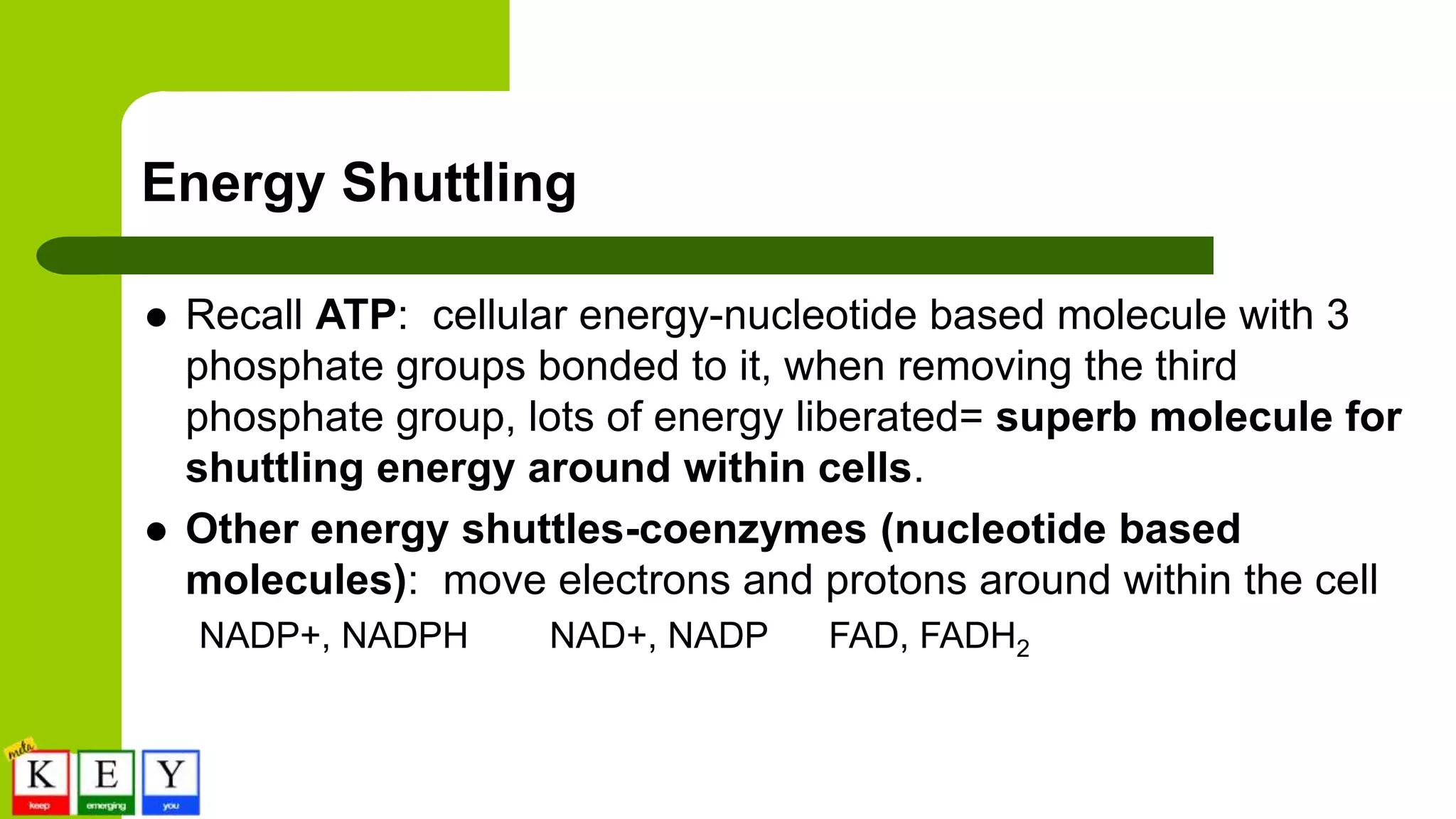 Energy Shuttling

● Recall ATP: cellular energy-nucleotide based molecule with 3 phosphate groups bonded to it, when removing the third phosphate group, lots of energy liberated= superb molecule for shuttling energy around within cells.

● Other energy shuttles-coenzymes (nucleotide based molecules): move electrons and protons around within the cell

NADP+, NADPH NAD+, NADP FAD, $FADH_2$

meta
K
keep
E
emerging
Y
you